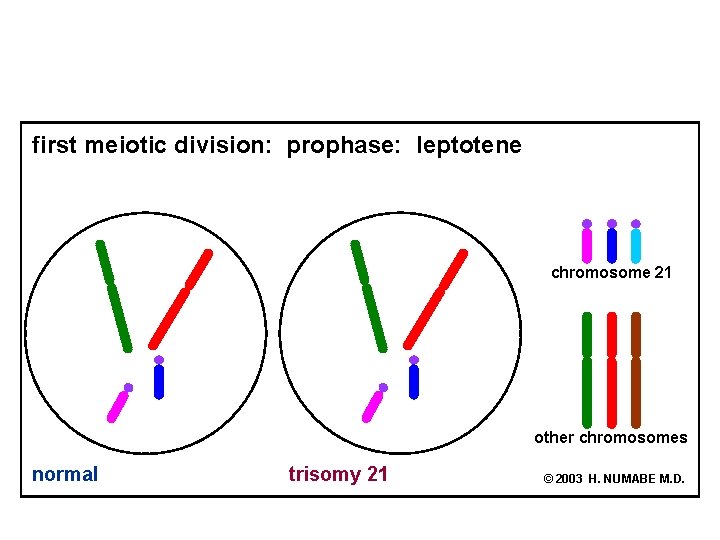 first meiotic division: prophase: leptotene

chromosome 21

other chromosomes

normal

trisomy 21

© 2003 H. NUMABE M.D.